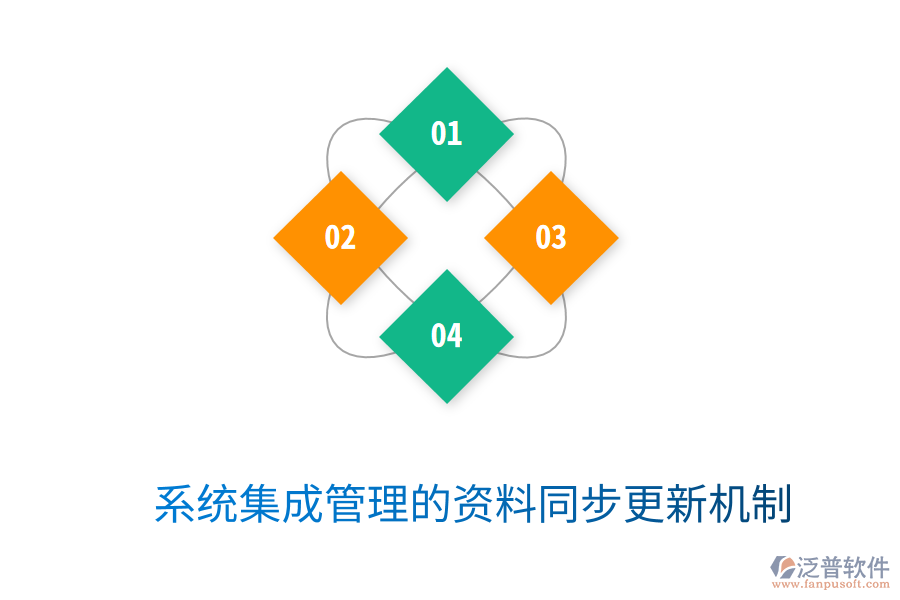 01

02

03

04

系统集成管理的资料同步更新机制

泛普软件
www.fanpusoft.com